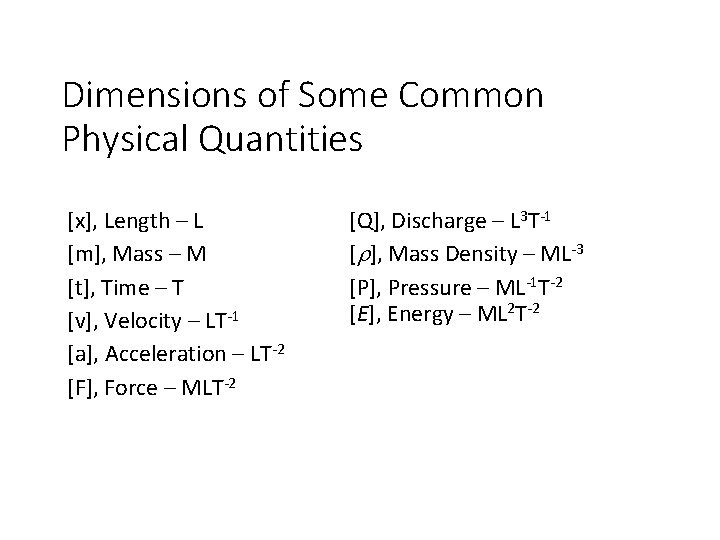 Dimensions of Some Common Physical Quantities

[x], Length – L

[m], Mass – M

[t], Time – T

[v], Velocity – $LT^{-1}$

[a], Acceleration – $LT^{-2}$

[F], Force – $MLT^{-2}$

[Q], Discharge – $L^3T^{-1}$

[$\rho$], Mass Density – $ML^{-3}$

[P], Pressure – $ML^{-1}T^{-2}$

[$E$], Energy – $ML^2T^{-2}$